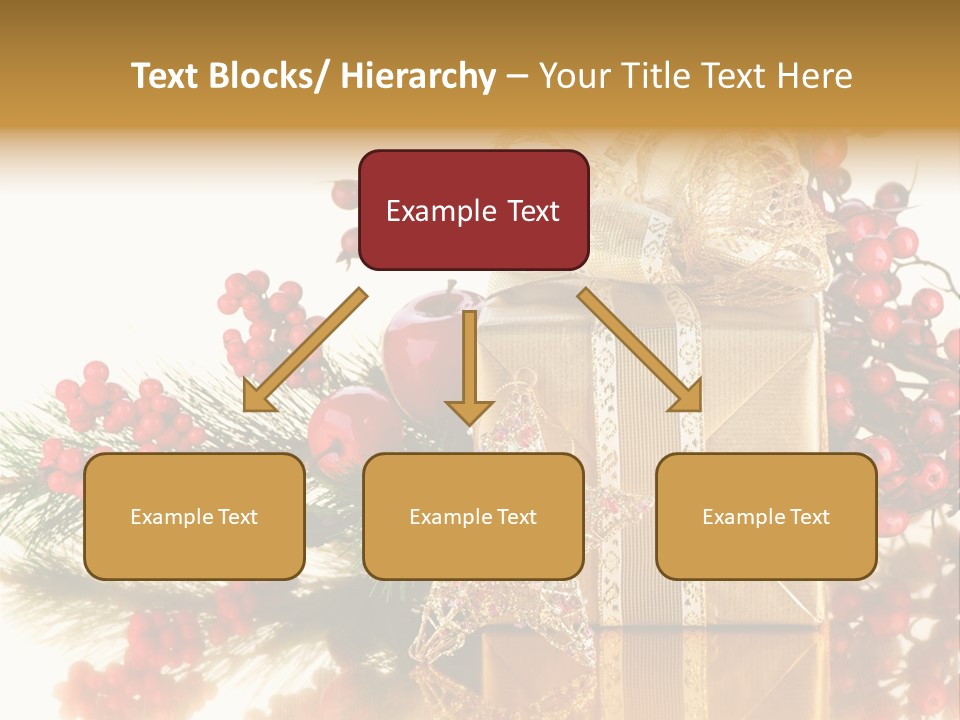 Text Blocks/ Hierarchy – Your Title Text Here

Example Text

Example Text

Example Text

Example Text